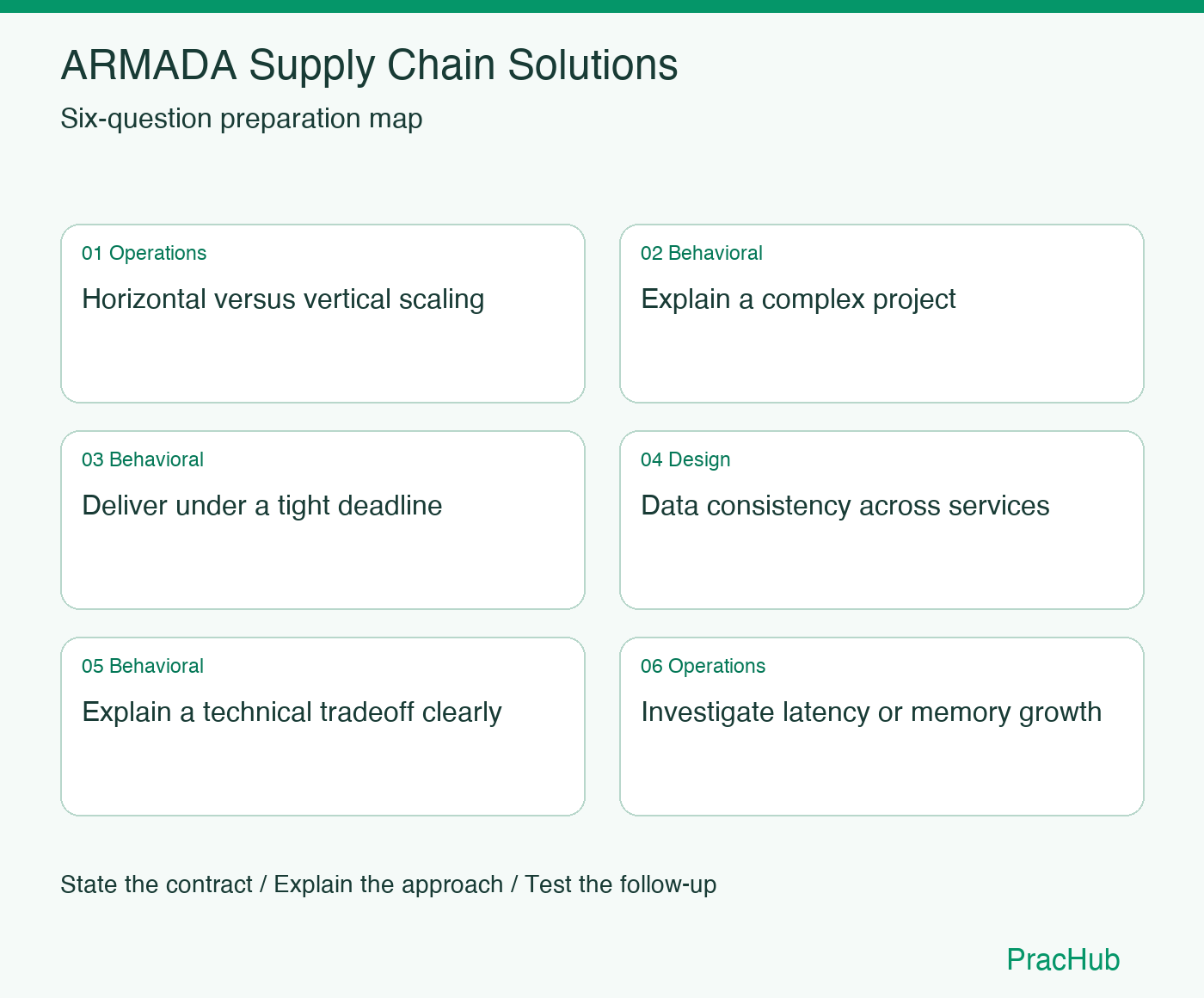 ARMADA Supply Chain Solutions

Six-question preparation map

01 Operations

Horizontal versus vertical scaling

02 Behavioral

Explain a complex project

03 Behavioral

Deliver under a tight deadline

04 Design

Data consistency across services

05 Behavioral

Explain a technical tradeoff clearly

06 Operations

Investigate latency or memory growth

State the contract / Explain the approach / Test the follow-up

PracHub